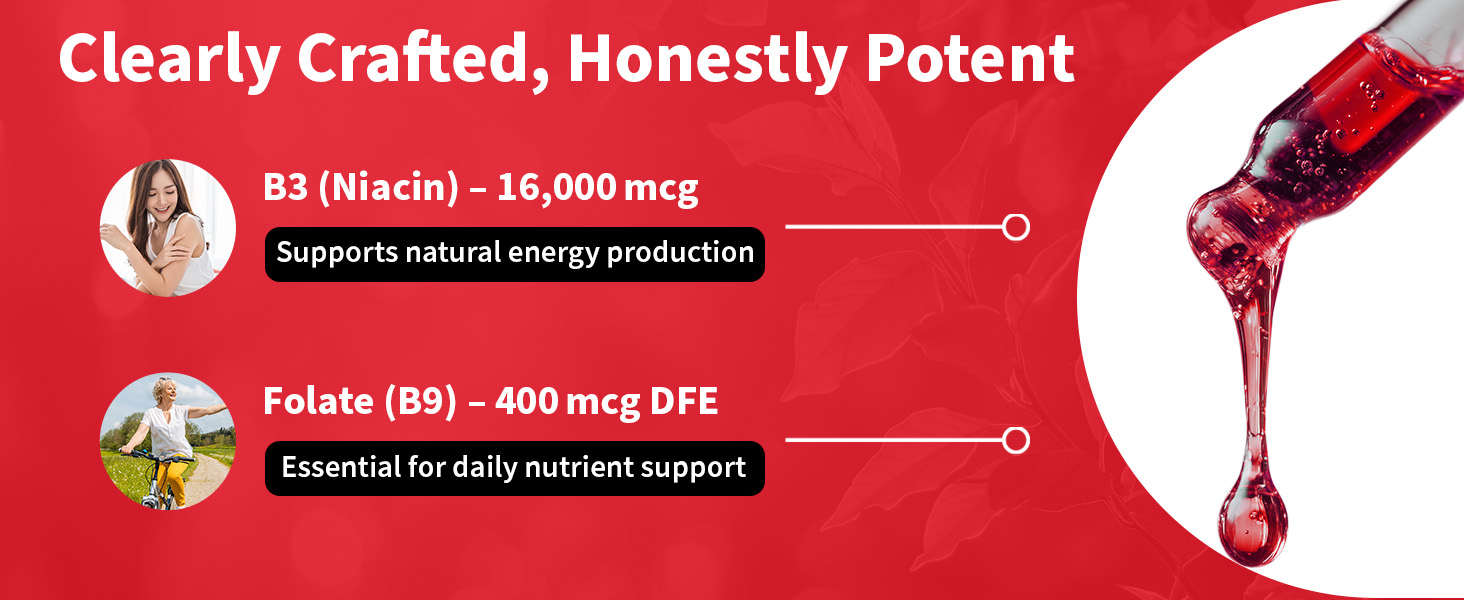 Clearly Crafted, Honestly Potent

B3 (Niacin) – 16,000 mcg

Supports natural energy production

Folate (B9) – 400 mcg DFE

Essential for daily nutrient support